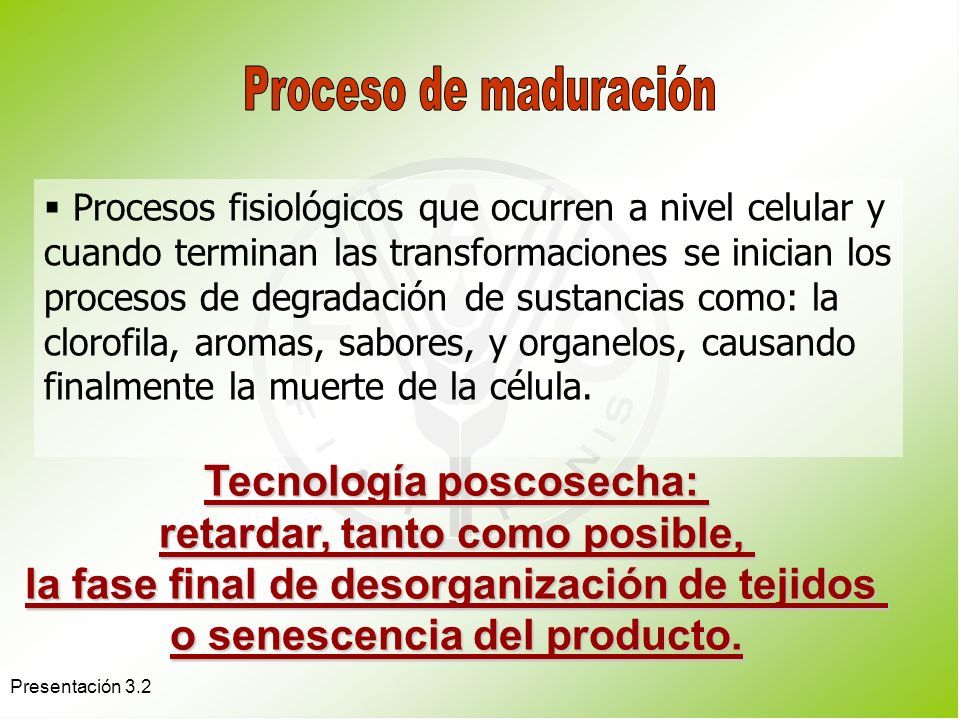 Proceso de maduración

▪ Procesos fisiológicos que ocurren a nivel celular y cuando terminan las transformaciones se inician los procesos de degradación de sustancias como: la clorofila, aromas, sabores, y organelos, causando finalmente la muerte de la célula.

Tecnología poscosecha:
retardar, tanto como posible,
la fase final de desorganización de tejidos
o senescencia del producto.

Presentación 3.2